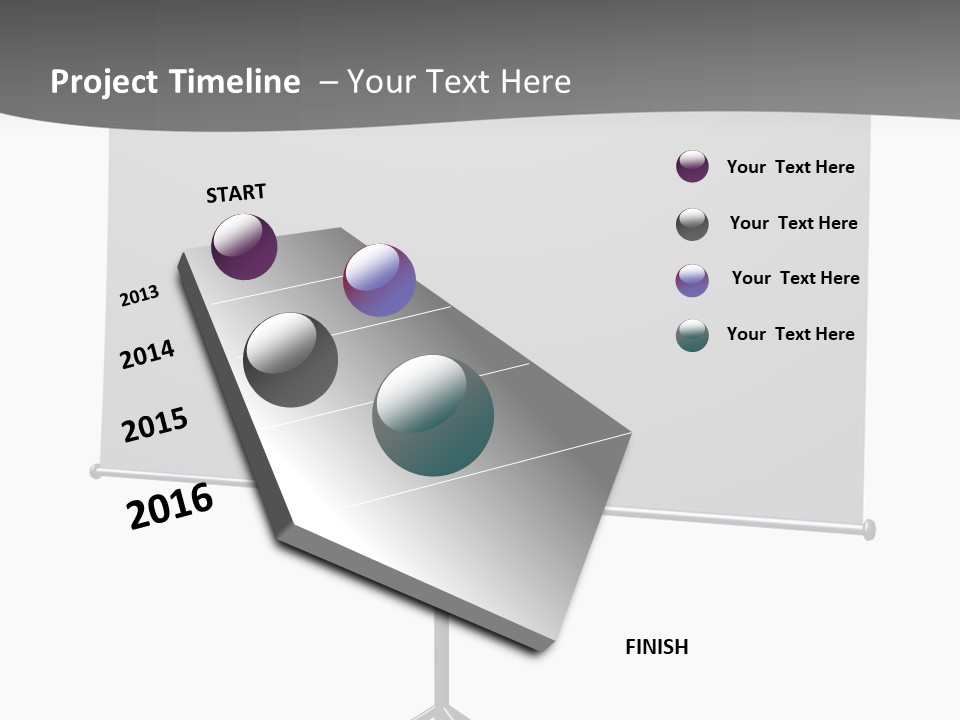 Project Timeline – Your Text Here

START

2013

2014

2015

2016

Your Text Here

Your Text Here

Your Text Here

Your Text Here

FINISH